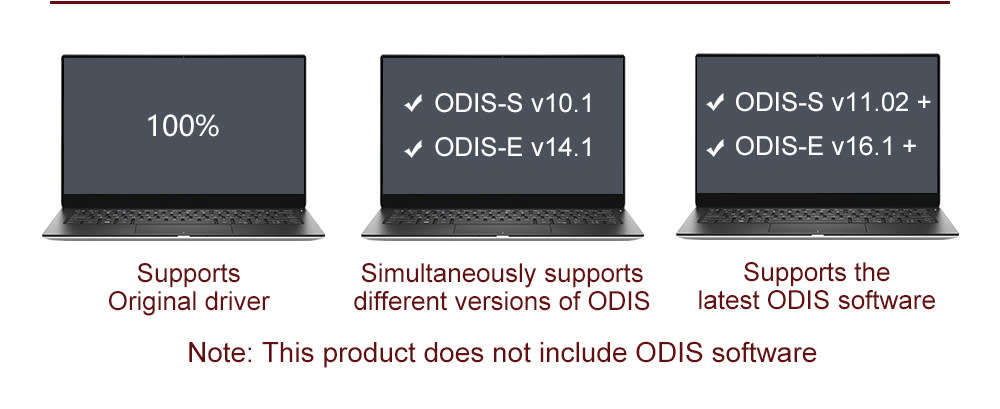 100%

Supports Original driver

✔ ODIS-S v10.1
✔ ODIS-E v14.1

Simultaneously supports different versions of ODIS

✔ ODIS-S v11.02 +
✔ ODIS-E v16.1 +

Supports the latest ODIS software

Note: This product does not include ODIS software